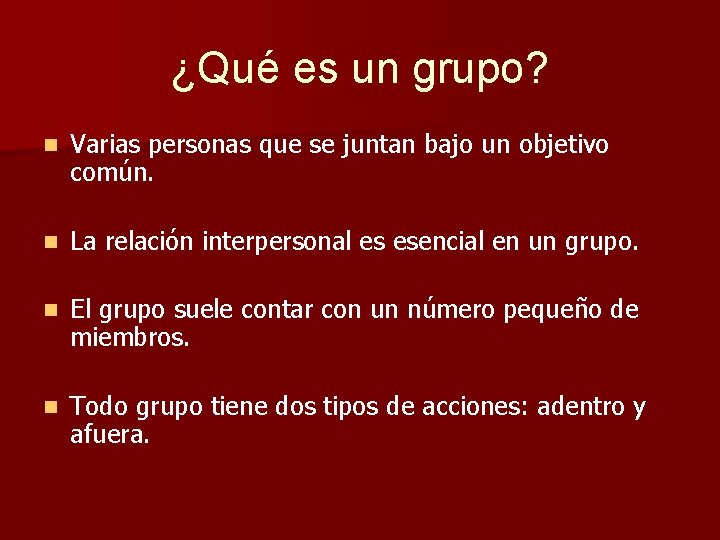 ¿Qué es un grupo?

- Varias personas que se juntan bajo un objetivo común.

- La relación interpersonal es esencial en un grupo.

- El grupo suele contar con un número pequeño de miembros.

- Todo grupo tiene dos tipos de acciones: adentro y afuera.